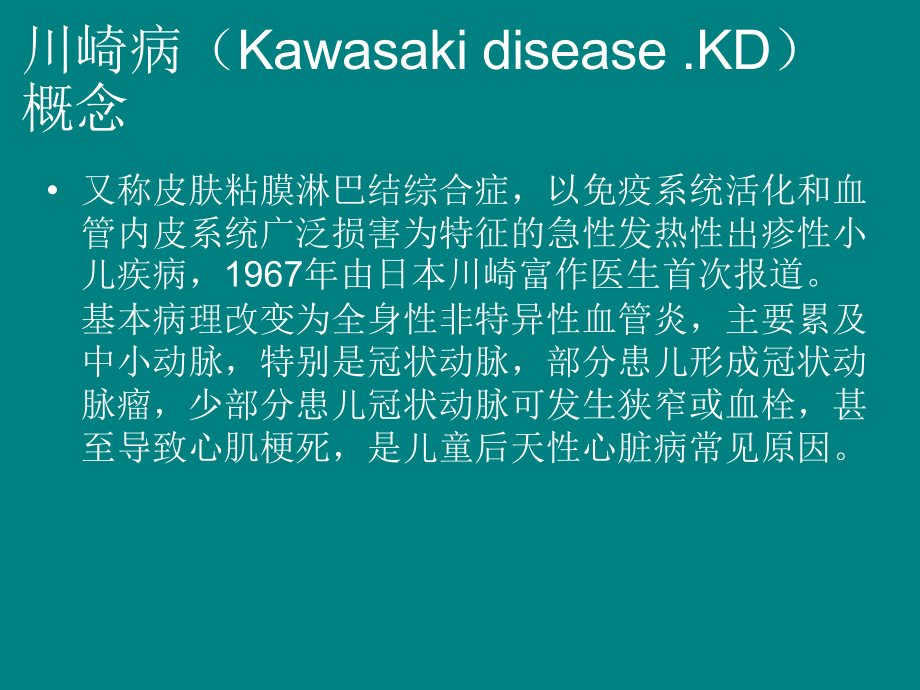 川崎病（Kawasaki disease .KD）概念

• 又称皮肤粘膜淋巴结综合症，以免疫系统活化和血管内皮系统广泛损害为特征的急性发热性出疹性小儿疾病，1967年由日本川崎富作医生首次报道。基本病理改变为全身性非特异性血管炎，主要累及中小动脉，特别是冠状动脉，部分患儿形成冠状动脉瘤，少部分患儿冠状动脉可发生狭窄或血栓，甚至导致心肌梗死，是儿童后天性心脏病常见原因。